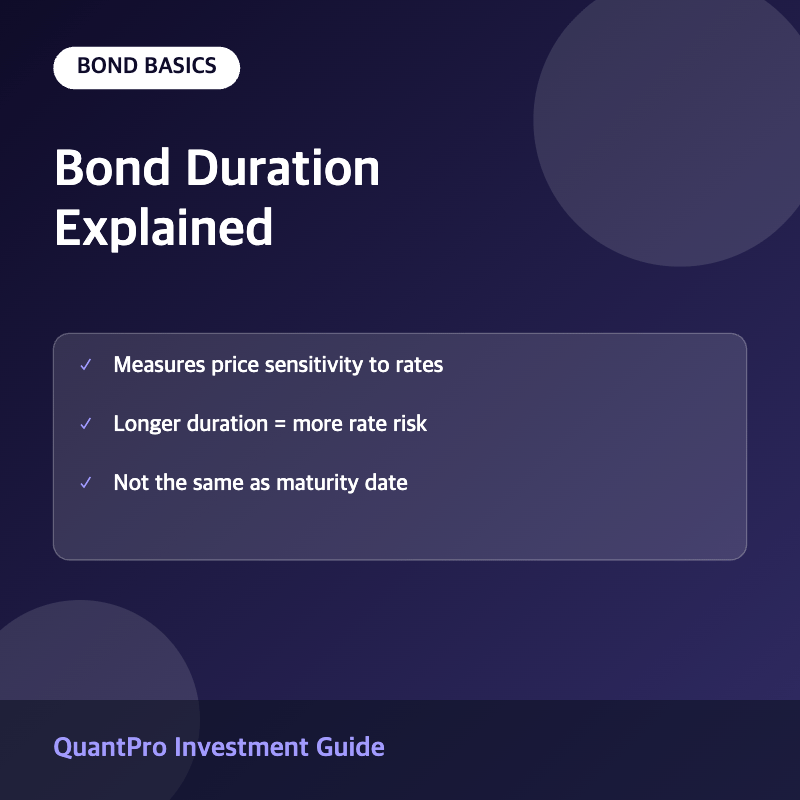 BOND BASICS

Bond Duration Explained

✓ Measures price sensitivity to rates

✓ Longer duration = more rate risk

✓ Not the same as maturity date

QuantPro Investment Guide